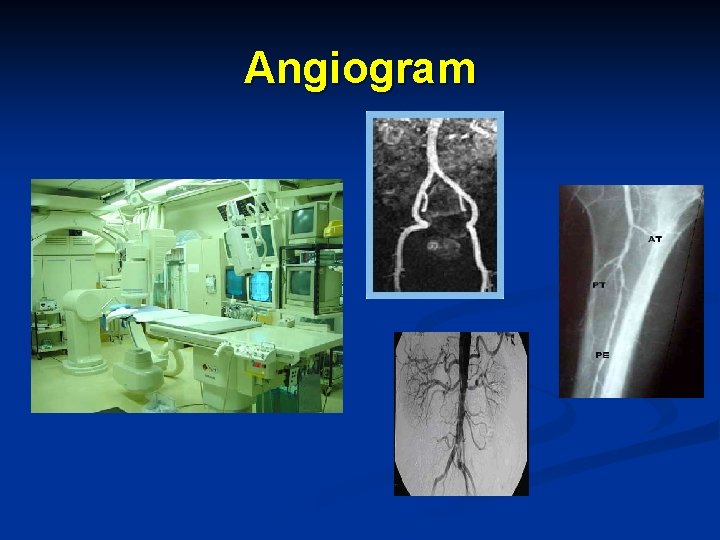 Angiogram

AT
PT
PE